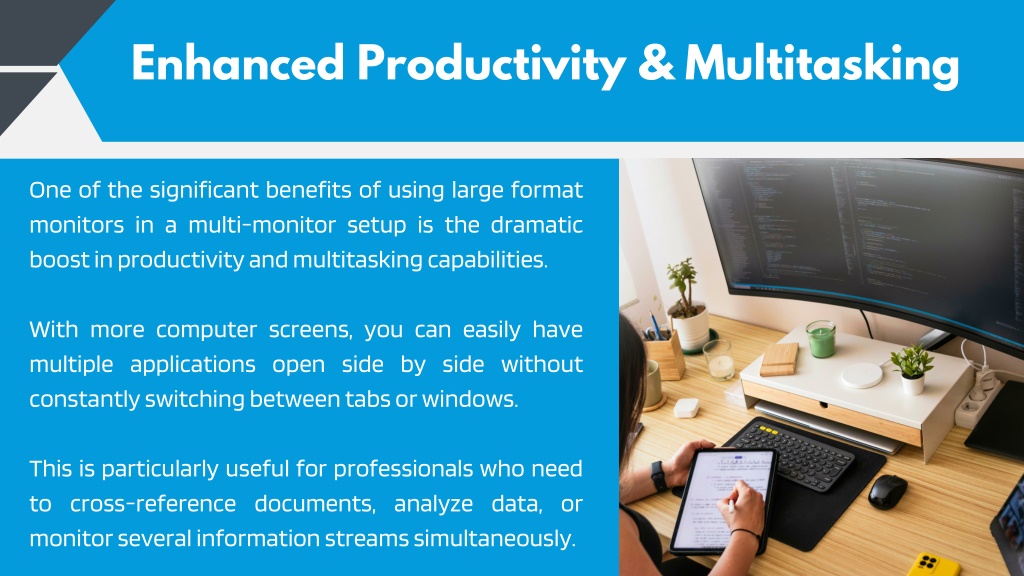 Enhanced Productivity & Multitasking

One of the significant benefits of using large format monitors in a multi-monitor setup is the dramatic boost in productivity and multitasking capabilities.

With more computer screens, you can easily have multiple applications open side by side without constantly switching between tabs or windows.

This is particularly useful for professionals who need to cross-reference documents, analyze data, or monitor several information streams simultaneously.